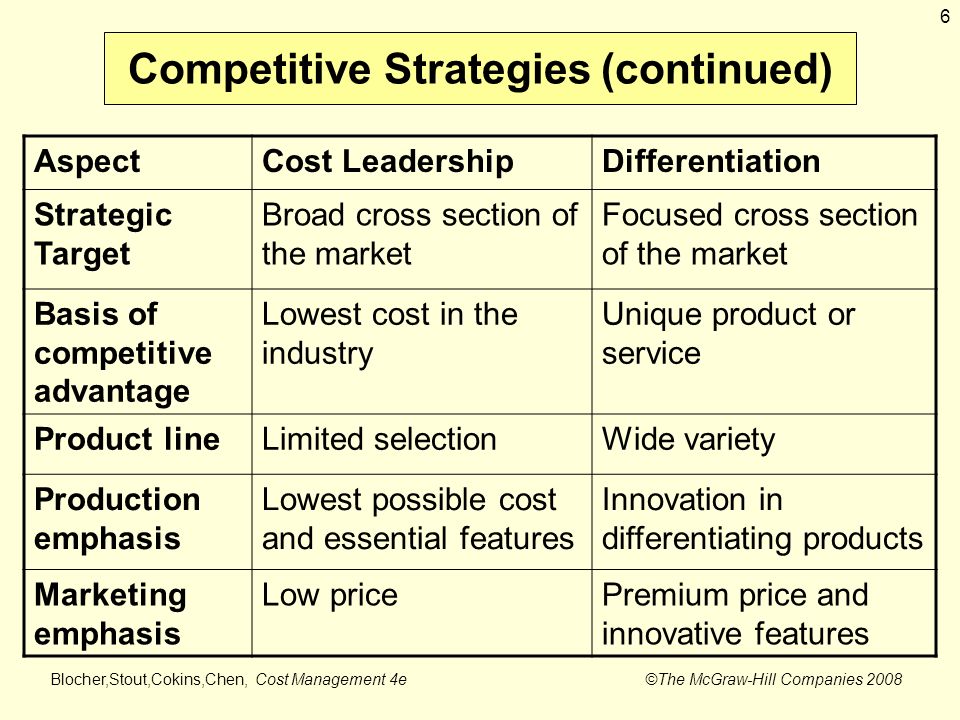 6

Competitive Strategies (continued)

| Aspect | Cost Leadership | Differentiation |
|---|---|---|
| Strategic Target | Broad cross section of the market | Focused cross section of the market |
| Basis of competitive advantage | Lowest cost in the industry | Unique product or service |
| Product line | Limited selection | Wide variety |
| Production emphasis | Lowest possible cost and essential features | Innovation in differentiating products |
| Marketing emphasis | Low price | Premium price and innovative features |

Blocher,Stout,Cokins,Chen, Cost Management 4e

©The McGraw-Hill Companies 2008